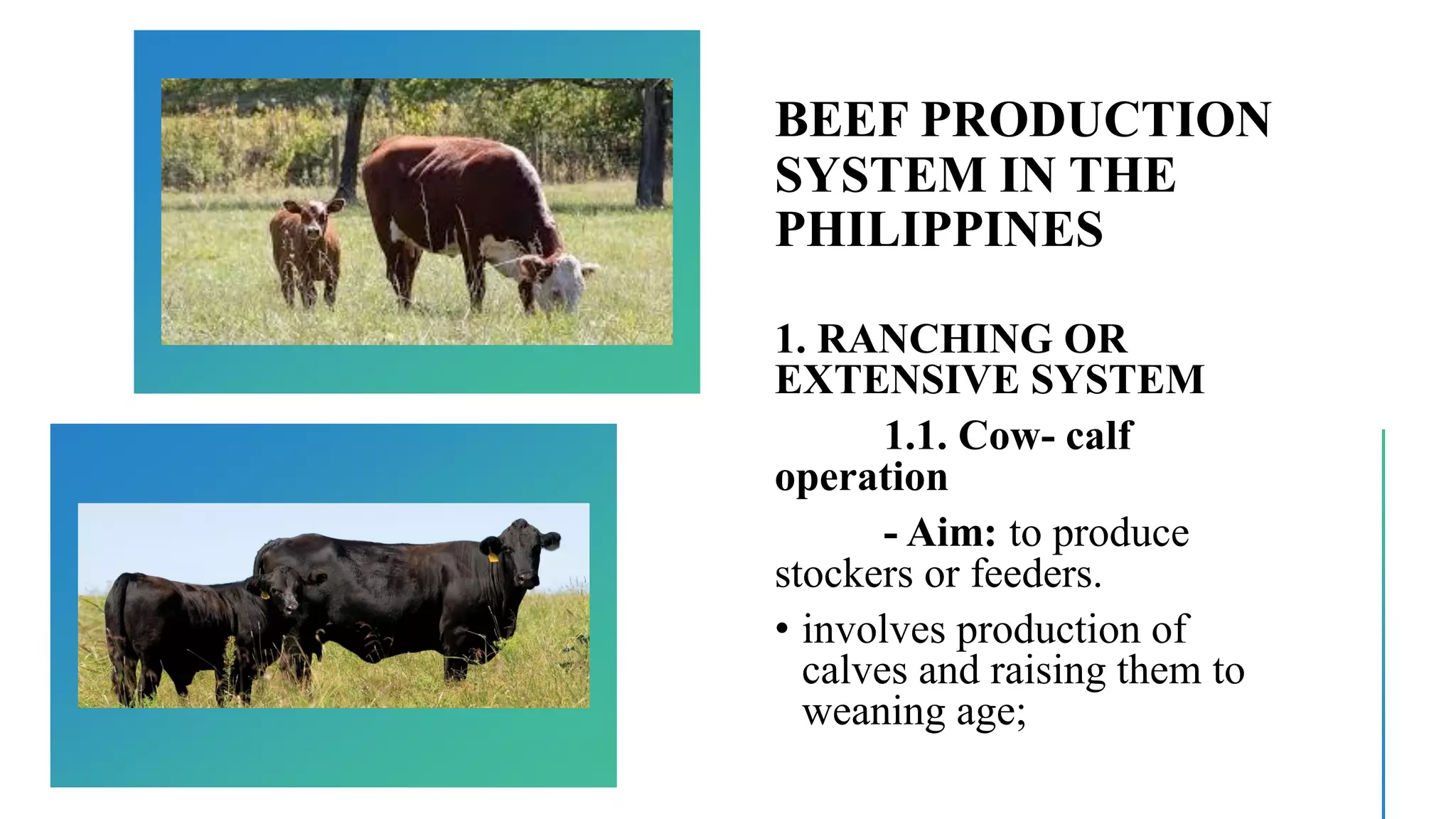 BEEF PRODUCTION SYSTEM IN THE PHILIPPINES

1. RANCHING OR EXTENSIVE SYSTEM

1.1. Cow- calf operation

- Aim: to produce stockers or feeders.

• involves production of calves and raising them to weaning age;